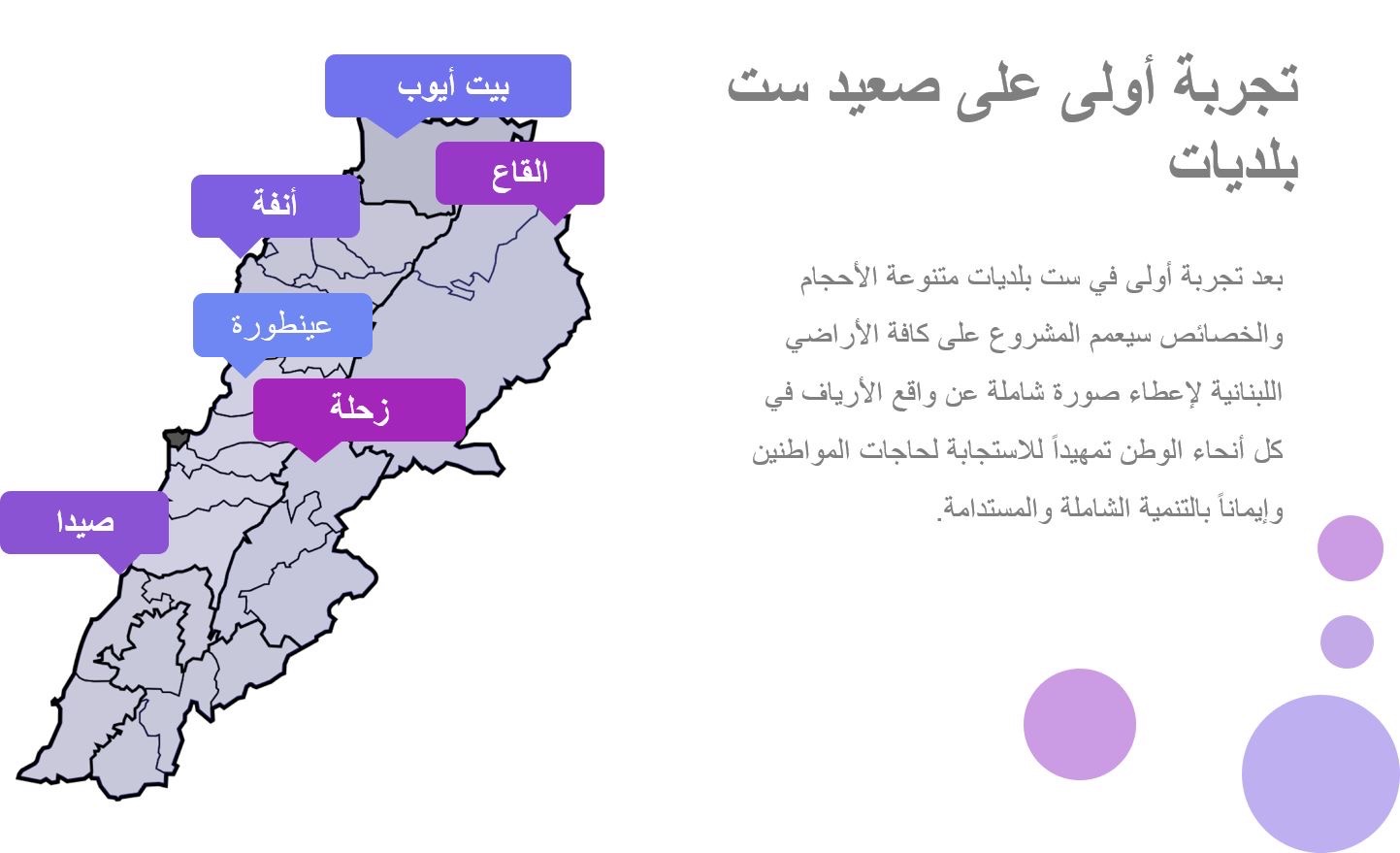 تجربة أولى على صعيد ست بلديات

بعد تجربة أولى في ست بلديات متنوعة الأحجام والخصائص سيعمم المشروع على كافة الأراضي اللبنانية لإعطاء صورة شاملة عن واقع الأرياف في كل أنحاء الوطن تمهيداً للاستجابة لحاجات المواطنين وإيماناً بالتنمية الشاملة والمستدامة.

بيت أيوب

القاع

أنفة

عينطورة

زحلة

صيدا